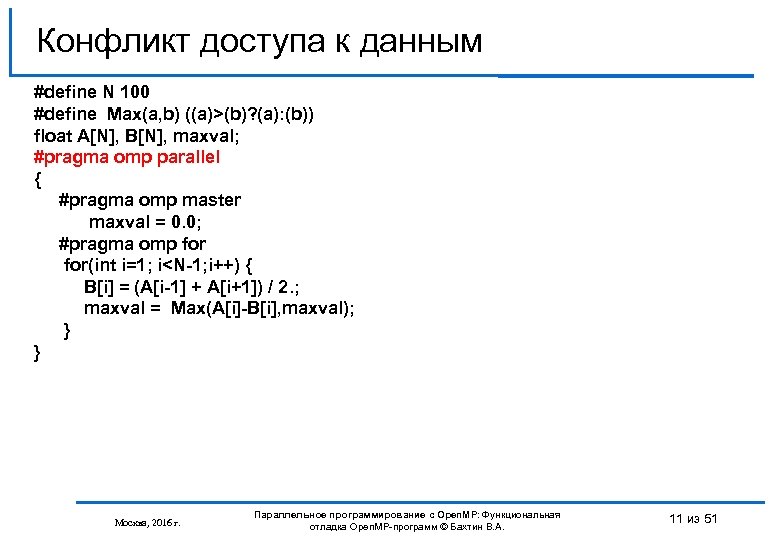 Конфликт доступа к данным

#define N 100
#define Max(a,b) ((a)>(b)?(a):(b))
float A[N], B[N], maxval;
#pragma omp parallel
{
#pragma omp master
maxval = 0.0;
#pragma omp for
for(int i=1; i<N-1;i++) {
B[i] = (A[i-1] + A[i+1]) / 2.;
maxval = Max(A[i]-B[i],maxval);
}
}

Москва, 2016 г.

Параллельное программирование с OpenMP: Функциональная отладка OpenMP-программ © Бахтин В.А.

11 из 51